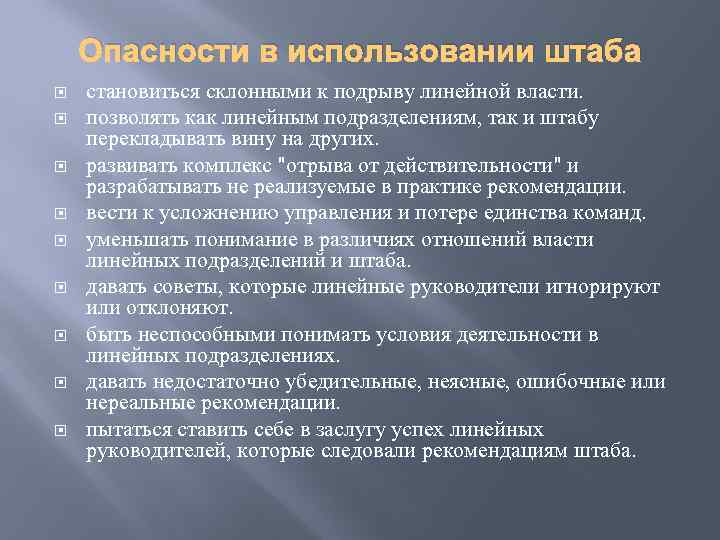 Опасности в использовании штаба

становиться склонными к подрыву линейной власти.

позволять как линейным подразделениям, так и штабу перекладывать вину на других.

развивать комплекс "отрыва от действительности" и разрабатывать не реализуемые в практике рекомендации.

вести к усложнению управления и потере единства команд.

уменьшать понимание в различиях отношений власти линейных подразделений и штаба.

давать советы, которые линейные руководители игнорируют или отклоняют.

быть неспособными понимать условия деятельности в линейных подразделениях.

давать недостаточно убедительные, неясные, ошибочные или нереальные рекомендации.

пытаться ставить себе в заслугу успех линейных руководителей, которые следовали рекомендациям штаба.